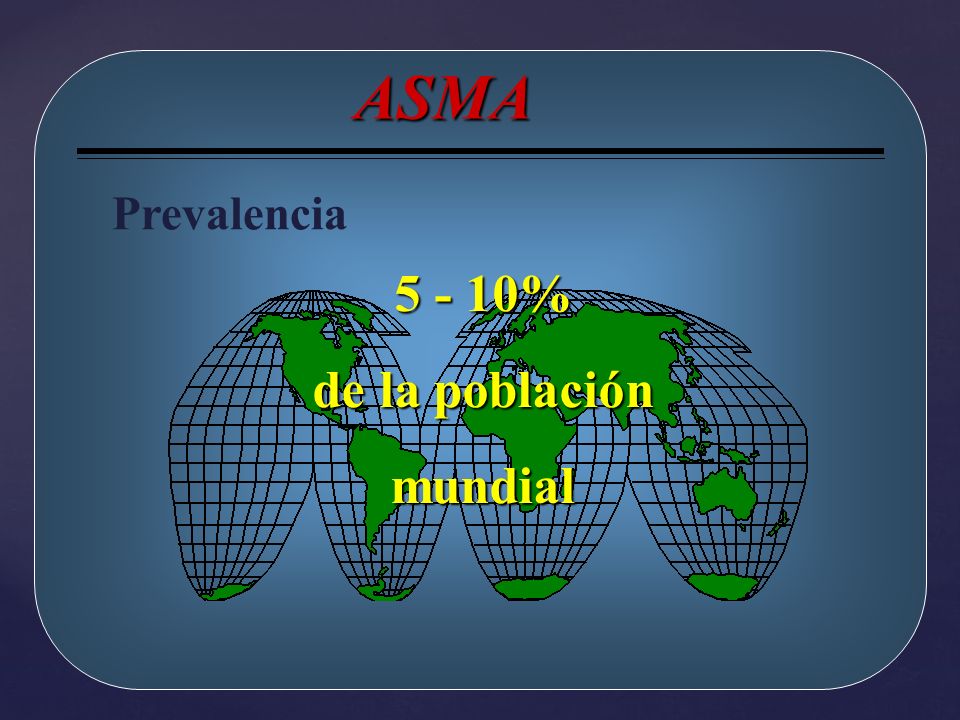 ASMA

Prevalencia

5 - 10%

de la población

mundial